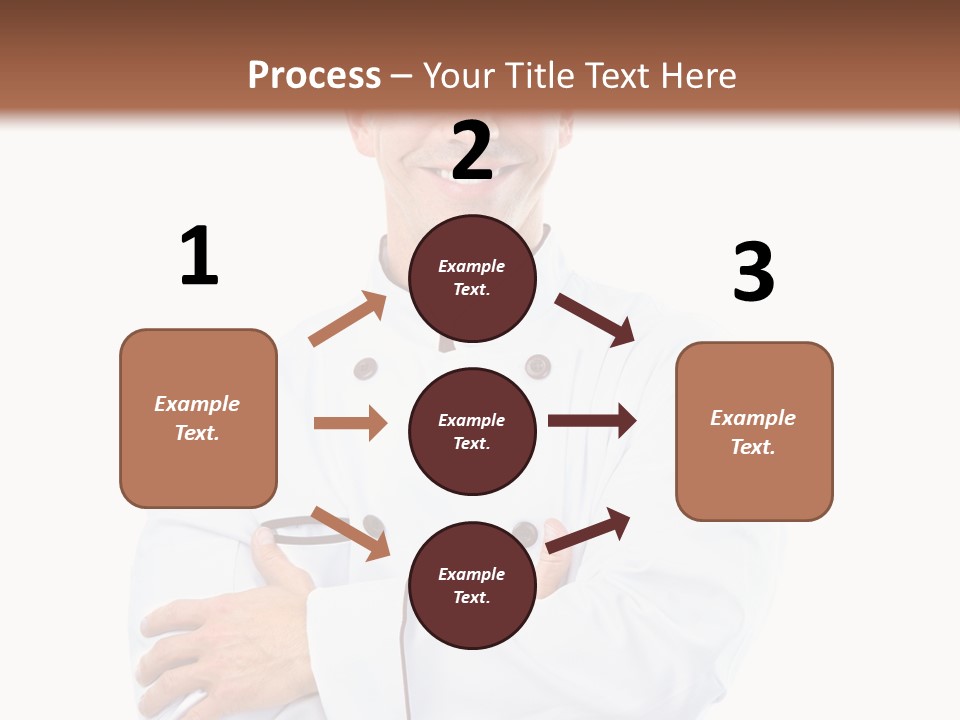 Process – Your Title Text Here

1

Example Text.

2

Example Text.

Example Text.

Example Text.

3

Example Text.